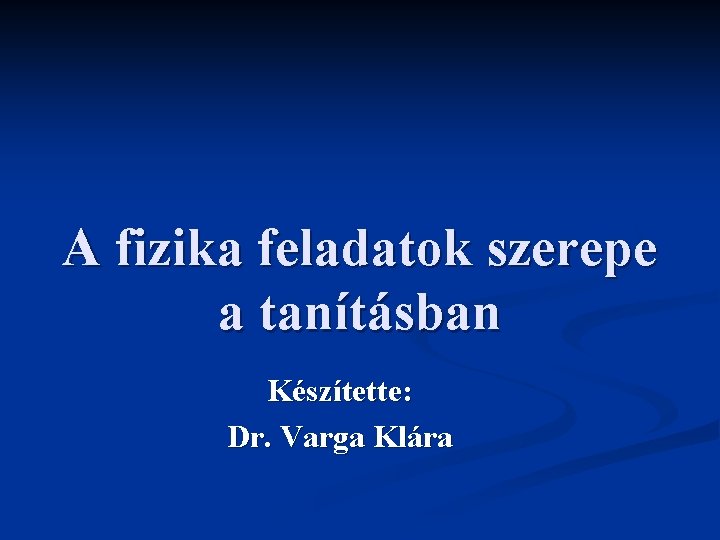 A fizika feladatok szerepe a tanításban

Készítette:
Dr. Varga Klára